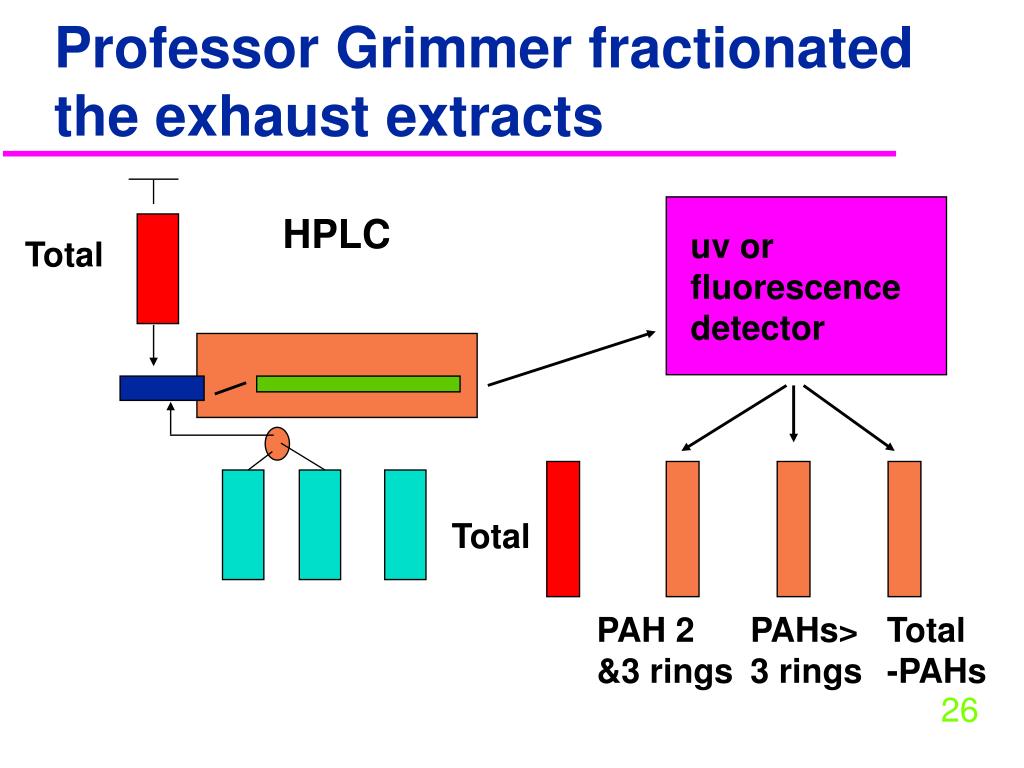 Professor Grimmer fractionated the exhaust extracts

Total

HPLC

uv or fluorescence detector

Total

PAH 2 &3 rings

PAHs> 3 rings

Total -PAHs

26